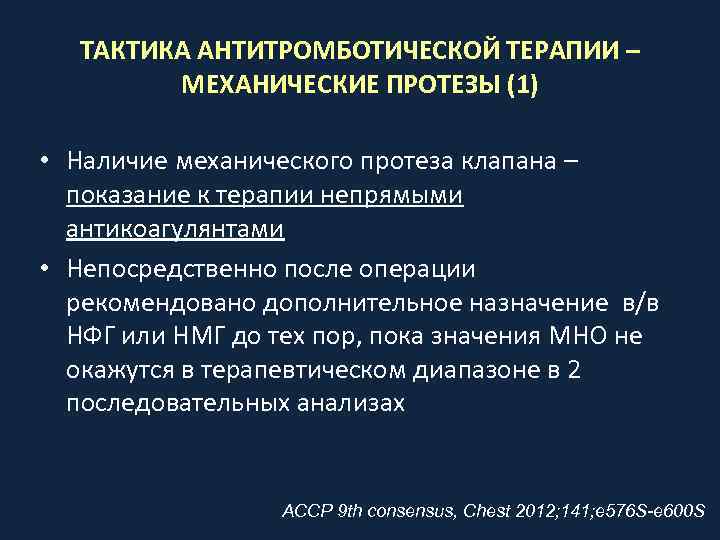 ТАКТИКА АНТИТРОМБОТИЧЕСКОЙ ТЕРАПИИ – МЕХАНИЧЕСКИЕ ПРОТЕЗЫ (1)

• Наличие механического протеза клапана – показание к терапии непрямыми антикоагулянтами

• Непосредственно после операции рекомендовано дополнительное назначение в/в НФГ или НМГ до тех пор, пока значения МНО не окажутся в терапевтическом диапазоне в 2 последовательных анализах

ACCP 9th consensus, Chest 2012;141;e576S-e600S